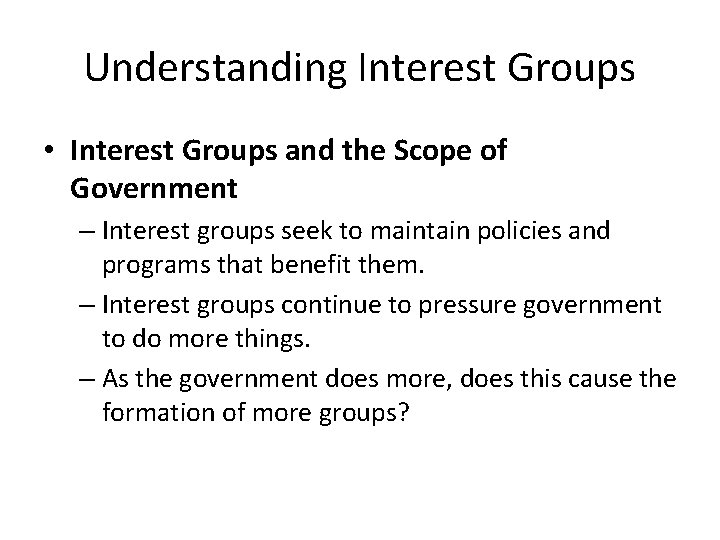 Understanding Interest Groups

• Interest Groups and the Scope of Government

– Interest groups seek to maintain policies and programs that benefit them.

– Interest groups continue to pressure government to do more things.

– As the government does more, does this cause the formation of more groups?